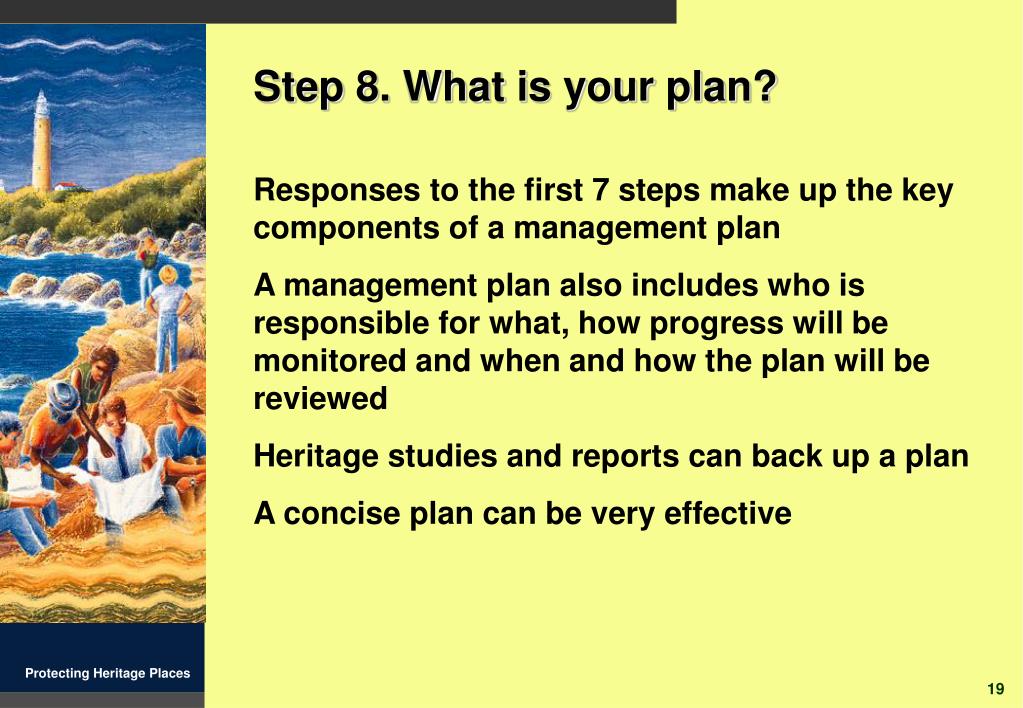 Step 8. What is your plan?

Responses to the first 7 steps make up the key components of a management plan

A management plan also includes who is responsible for what, how progress will be monitored and when and how the plan will be reviewed

Heritage studies and reports can back up a plan

A concise plan can be very effective

Protecting Heritage Places

19